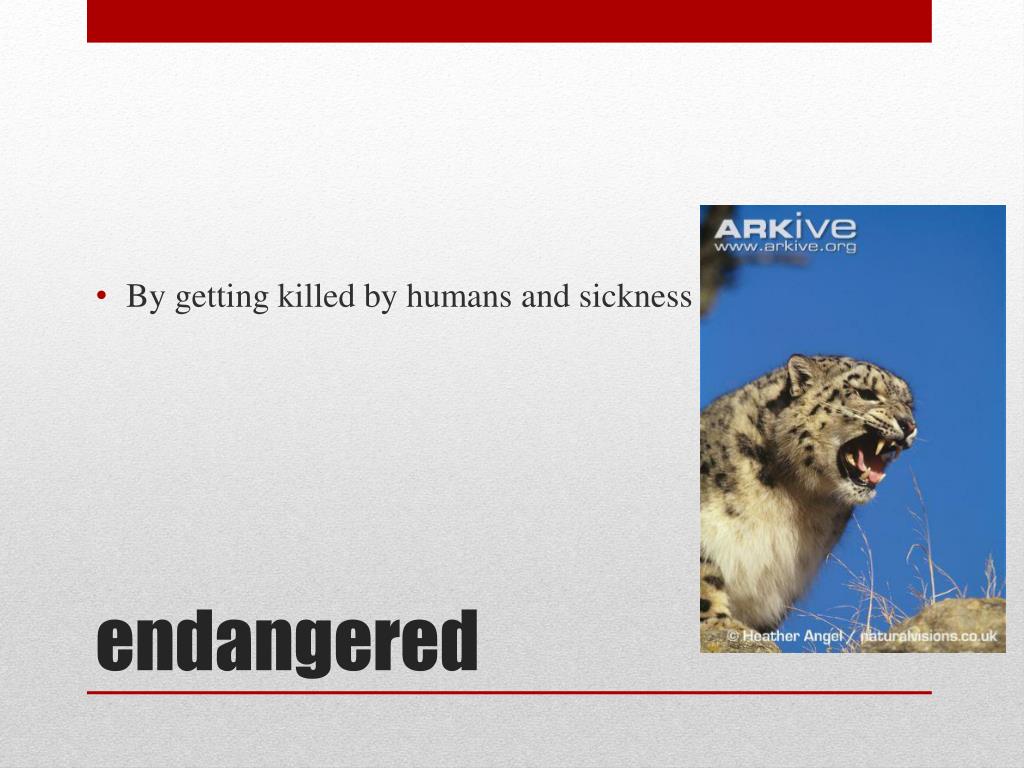 • By getting killed by humans and sickness

ARKive
www.arkive.org

© Heather Angel / naturalvisions.co.uk

endangered